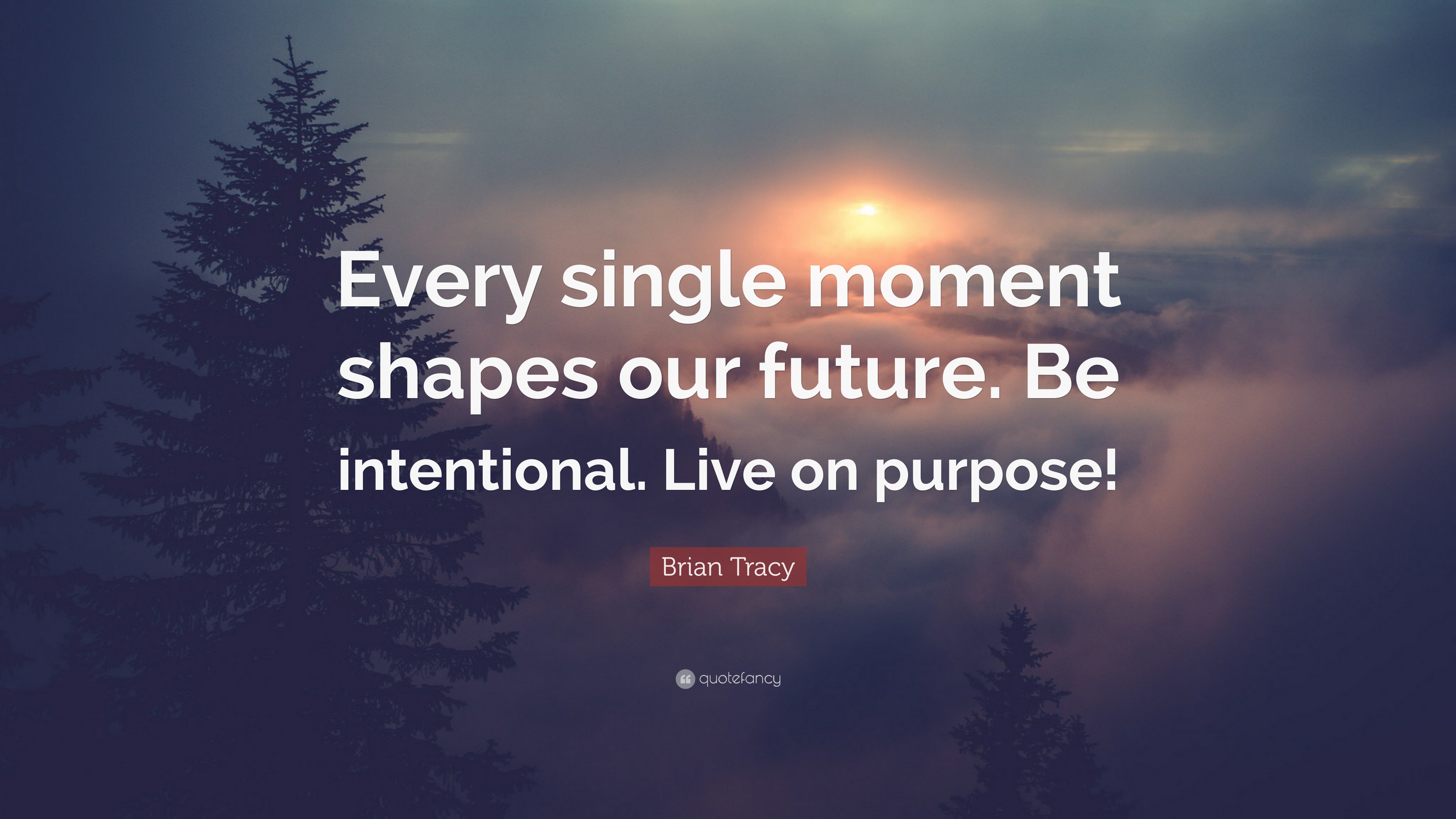 Every single moment shapes our future. Be intentional. Live on purpose!

Brian Tracy

quotefancy